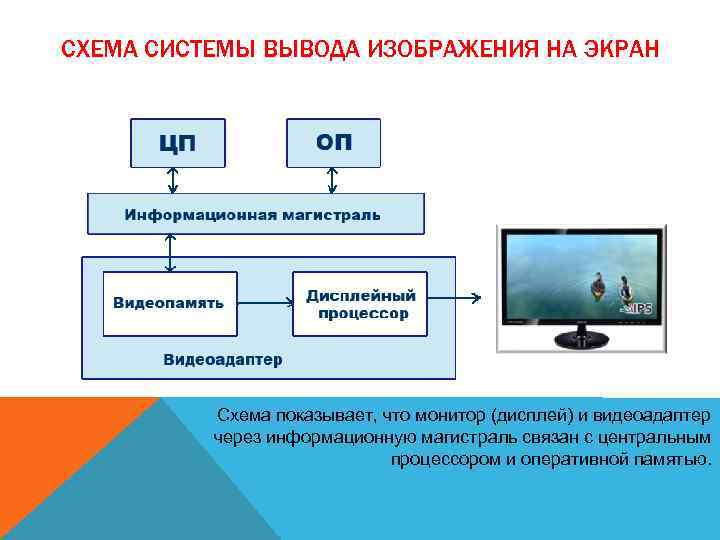 СХЕМА СИСТЕМЫ ВЫВОДА ИЗОБРАЖЕНИЯ НА ЭКРАН

ЦП

ОП

Информационная магистраль

Видеопамять

Дисплейный процессор

Видеоадаптер

IPS

Схема показывает, что монитор (дисплей) и видеоадаптер через информационную магистраль связан с центральным процессором и оперативной памятью.